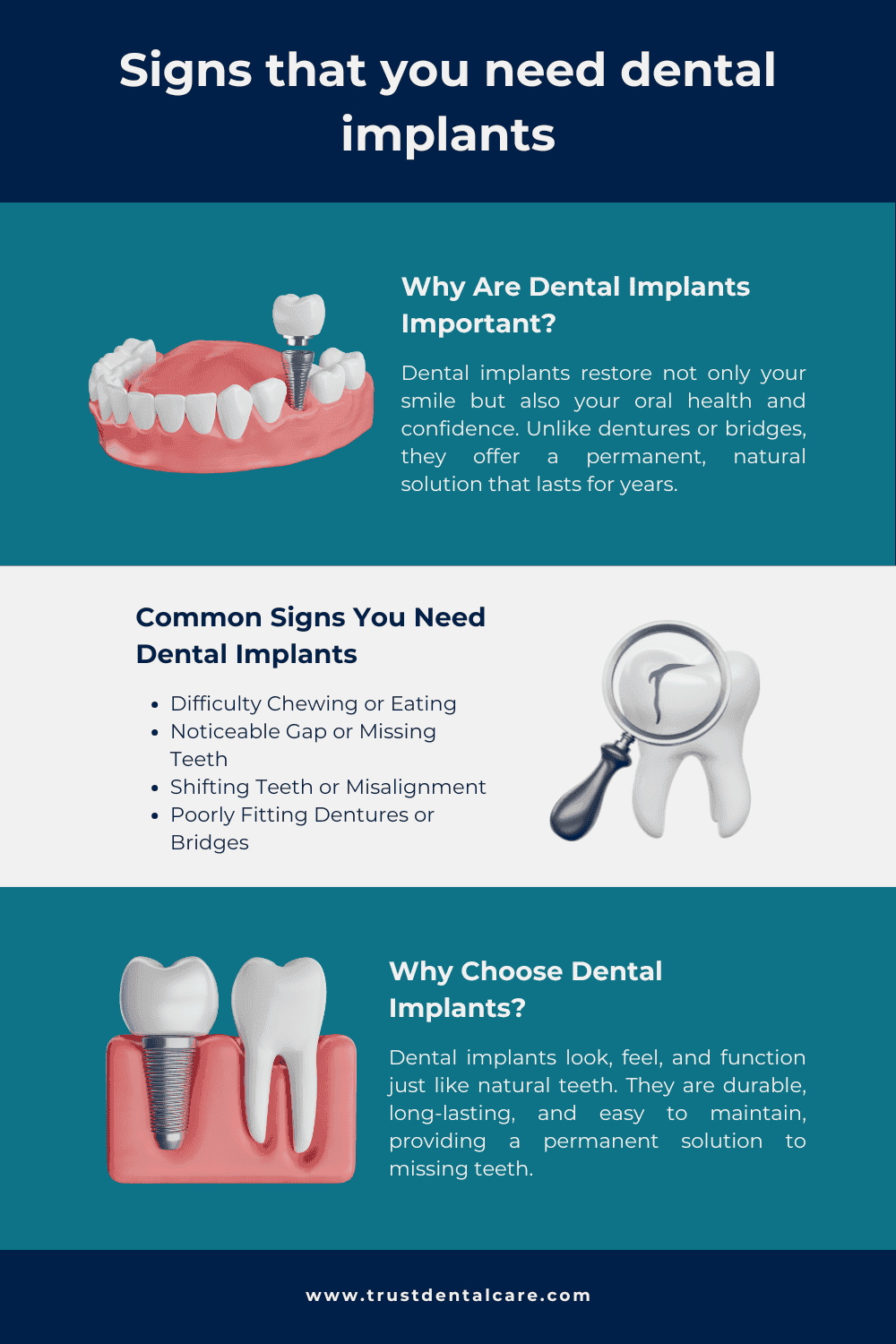 Signs that you need dental implants

Why Are Dental Implants Important?

Dental implants restore not only your smile but also your oral health and confidence. Unlike dentures or bridges, they offer a permanent, natural solution that lasts for years.

Common Signs You Need Dental Implants

- Difficulty Chewing or Eating
- Noticeable Gap or Missing Teeth
- Shifting Teeth or Misalignment
- Poorly Fitting Dentures or Bridges

Why Choose Dental Implants?

Dental implants look, feel, and function just like natural teeth. They are durable, long-lasting, and easy to maintain, providing a permanent solution to missing teeth.

www.trustdentalcare.com